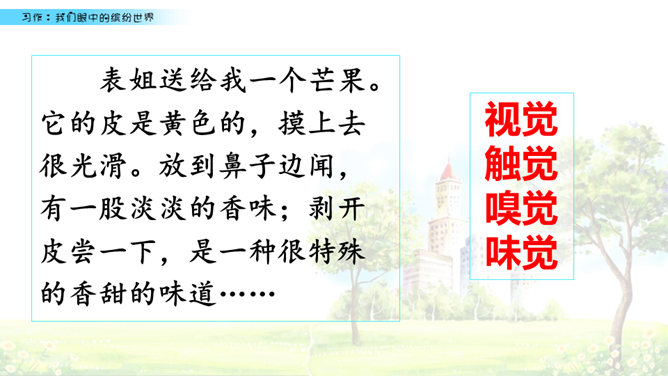 习作：我们眼中的缤纷世界

表姐送给我一个芒果。它的皮是黄色的，摸上去很光滑。放到鼻子边闻，有一股淡淡的香味；剥开皮尝一下，是一种很特殊的香甜的味道……

视觉
触觉
嗅觉
味觉